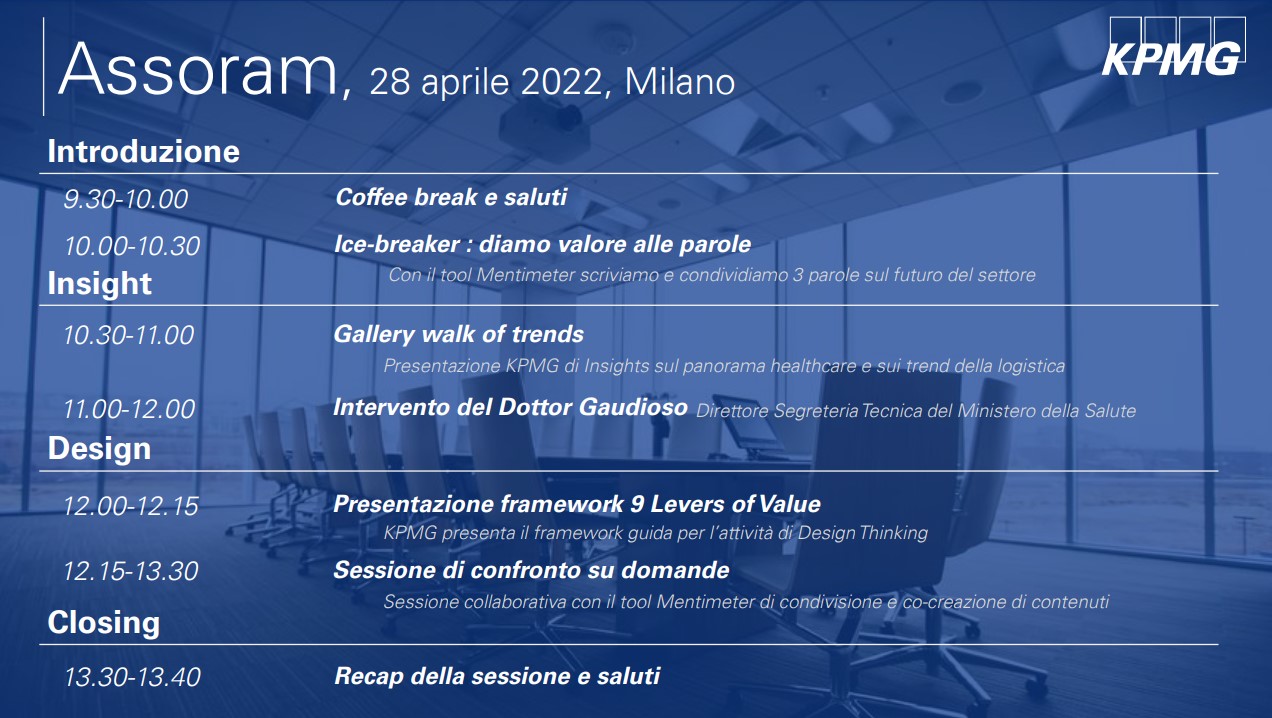 Assoram, 28 aprile 2022, Milano

KPMG

Introduzione

9.30-10.00 Coffee break e saluti

10.00-10.30 Ice-breaker : diamo valore alle parole

Con il tool Mentimeter scriviamo e condividiamo 3 parole sul futuro del settore

Insight

10.30-11.00 Gallery walk of trends

Presentazione KPMG di Insights sul panorama healthcare e sui trend della logistica

11.00-12.00 Intervento del Dottor Gaudioso Direttore Segreteria Tecnica del Ministero della Salute

Design

12.00-12.15 Presentazione framework 9 Levers of Value

KPMG presenta il framework guida per l'attività di Design Thinking

12.15-13.30 Sessione di confronto su domande

Sessione collaborativa con il tool Mentimeter di condivisione e co-creazione di contenuti

Closing

13.30-13.40 Recap della sessione e saluti